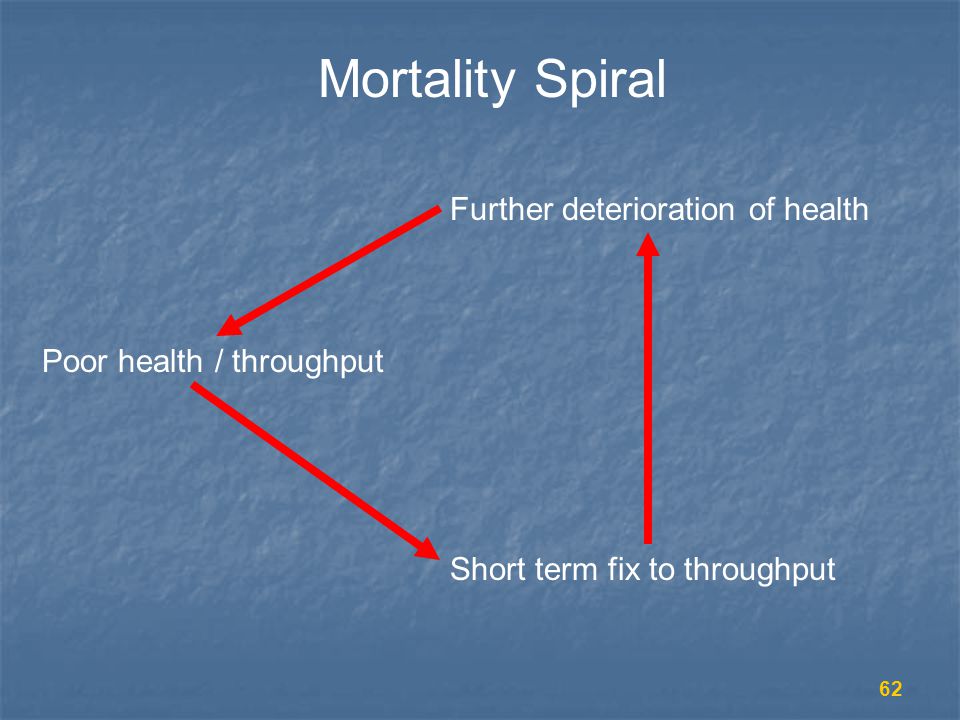 Mortality Spiral

Further deterioration of health

Poor health / throughput

Short term fix to throughput

62